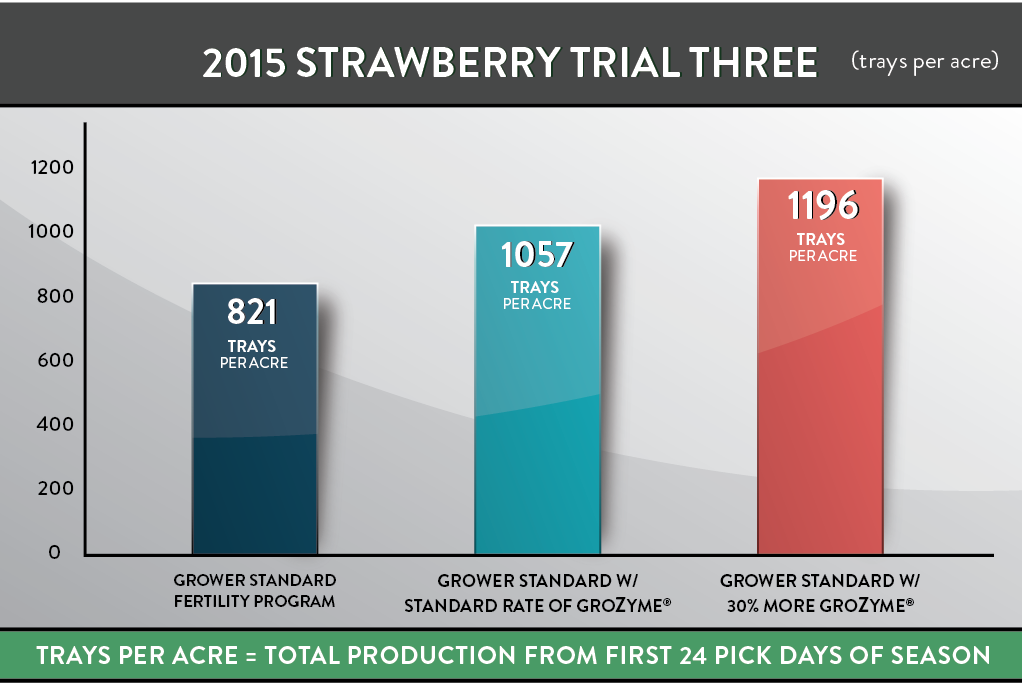 2015 STRAWBERRY TRIAL THREE (trays per acre)

1200
1000
800
600
400
200
0

821
TRAYS
PER ACRE

1057
TRAYS
PER ACRE

1196
TRAYS
PER ACRE

GROWER STANDARD FERTILITY PROGRAM

GROWER STANDARD W/ STANDARD RATE OF GROZYME®

GROWER STANDARD W/ 30% MORE GROZYME®

TRAYS PER ACRE = TOTAL PRODUCTION FROM FIRST 24 PICK DAYS OF SEASON